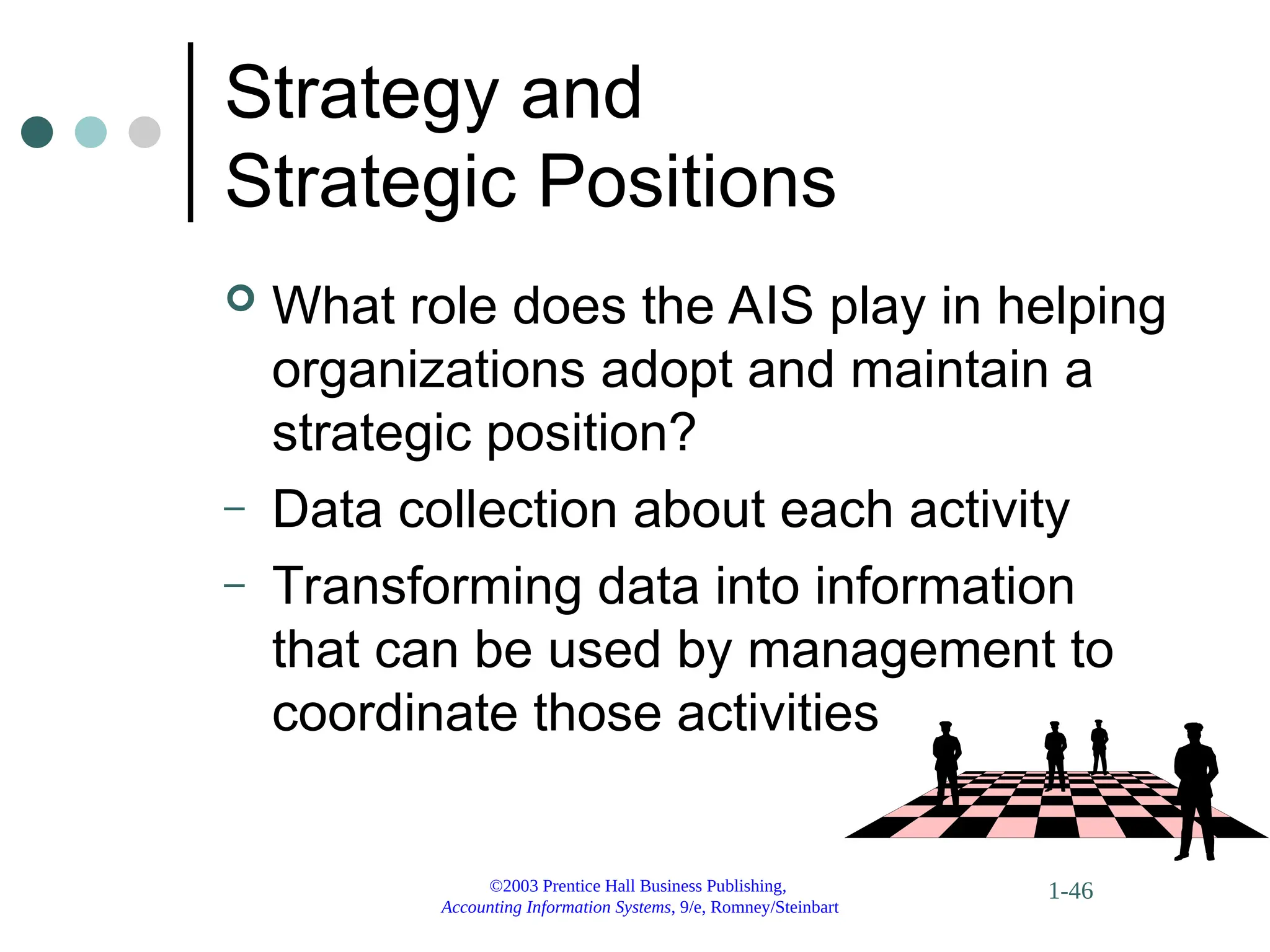 Strategy and Strategic Positions

What role does the AIS play in helping organizations adopt and maintain a strategic position?

– Data collection about each activity

– Transforming data into information that can be used by management to coordinate those activities

©2003 Prentice Hall Business Publishing, Accounting Information Systems, 9/e, Romney/Steinbart

1-46